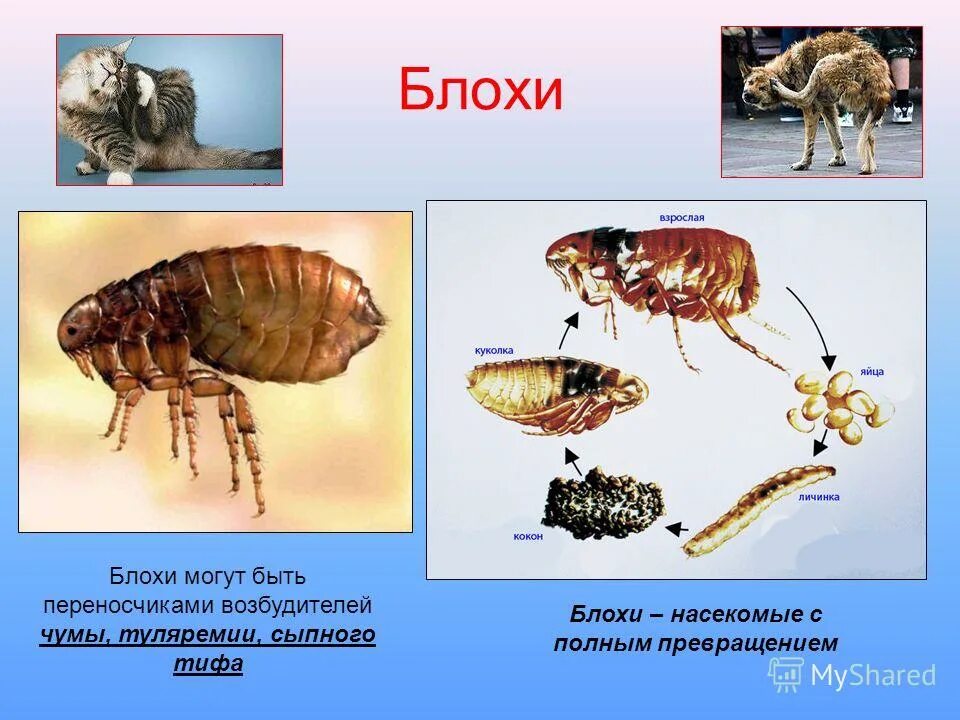 Блохи

взрослая

куколка

яйца

личинка

кокон

Блохи могут быть переносчиками возбудителей чумы, туляремии, сыпного тифа

Блохи – насекомые с полным превращением

MyShared